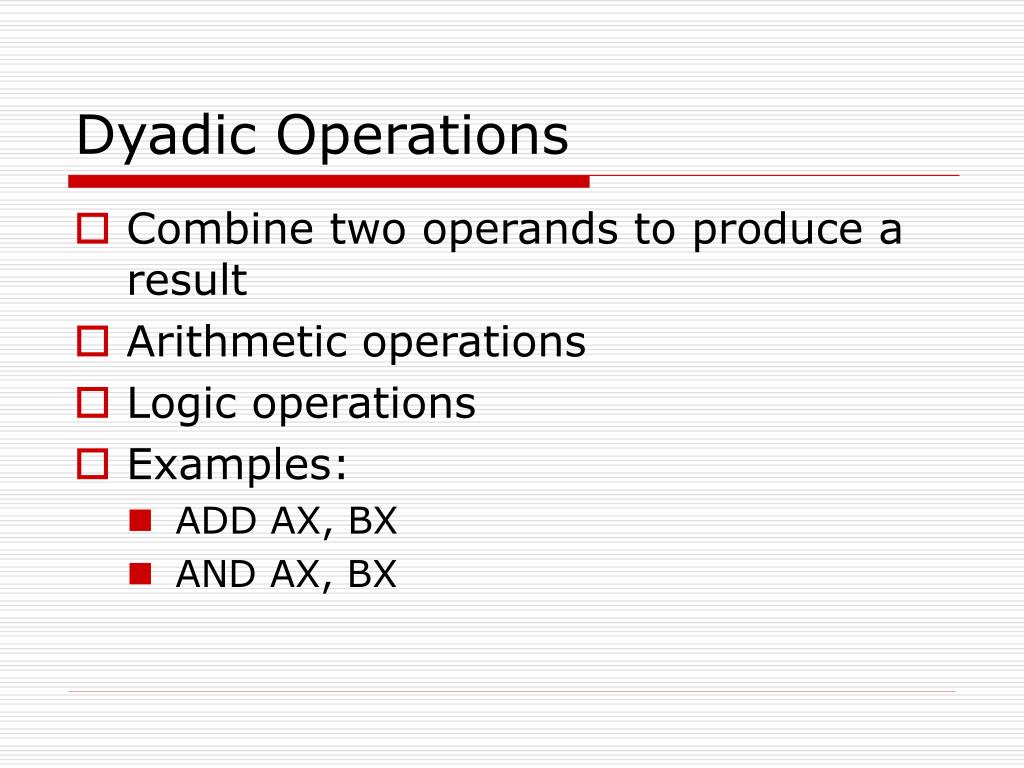 Dyadic Operations

Combine two operands to produce a result

Arithmetic operations

Logic operations

Examples:

ADD AX, BX

AND AX, BX